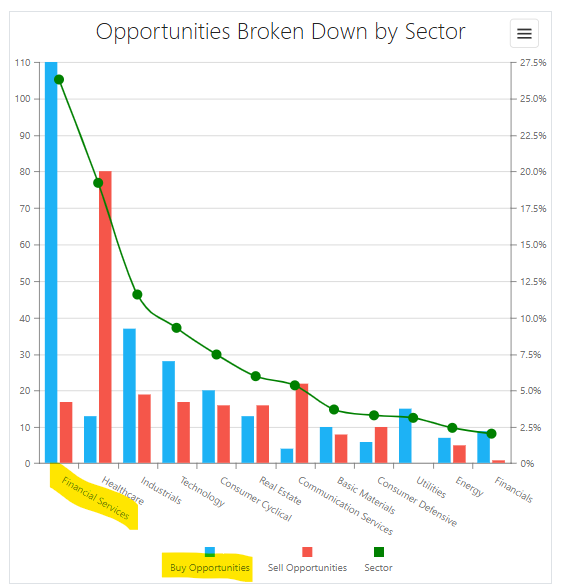 Opportunities Broken Down by Sector

110
100
90
80
70
60
50
40
30
20
10
0

27.5%
25.0%
22.5%
20.0%
17.5%
15.0%
12.5%
10.0%
7.5%
5.0%
2.5%
0%

Financial Services
Healthcare
Industrials
Technology
Consumer Cyclical
Real Estate
Communication Services
Basic Materials
Consumer Defensive
Utilities
Energy
Financials

Buy Opportunities
Sell Opportunities
Sector